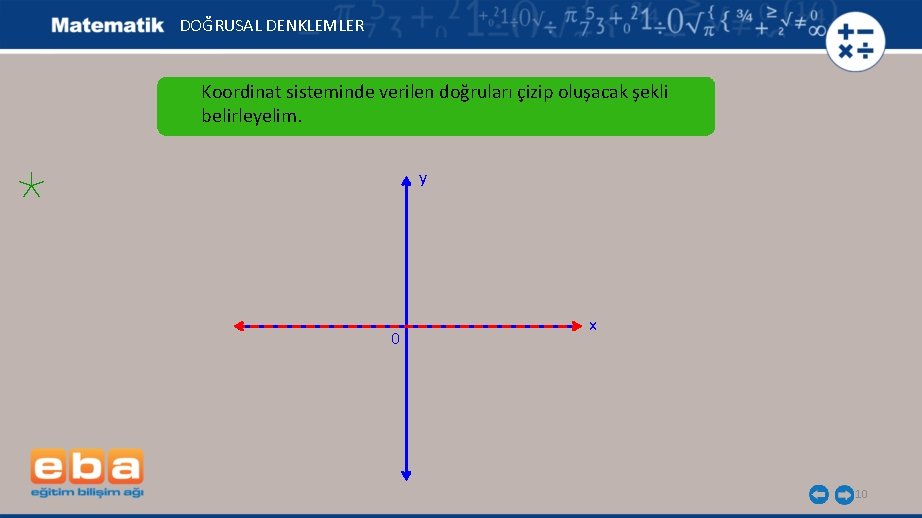 Matematik DOĞRUSAL DENKLEMLER

Koordinat sisteminde verilen doğruları çizip oluşacak şekli belirleyelim.

y

x

0

eba
eğitim bilişim ağı

10